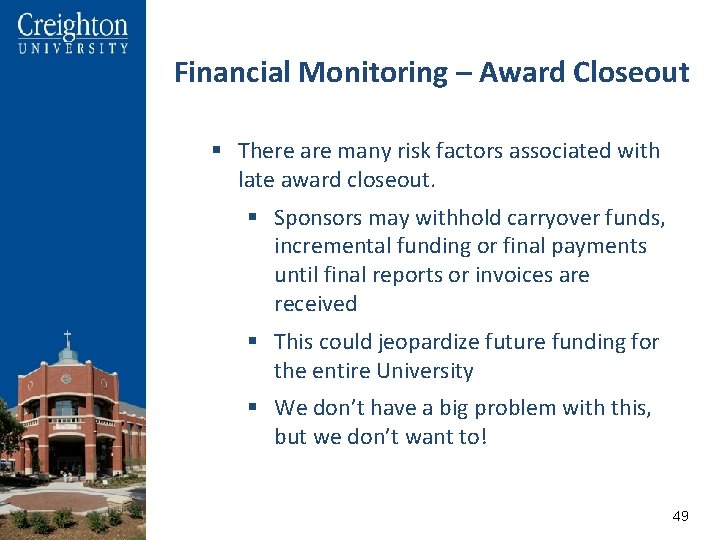 Creighton
UNIVERSITY

Financial Monitoring – Award Closeout

▪ There are many risk factors associated with late award closeout.

▪ Sponsors may withhold carryover funds, incremental funding or final payments until final reports or invoices are received

▪ This could jeopardize future funding for the entire University

▪ We don't have a big problem with this, but we don't want to!

49